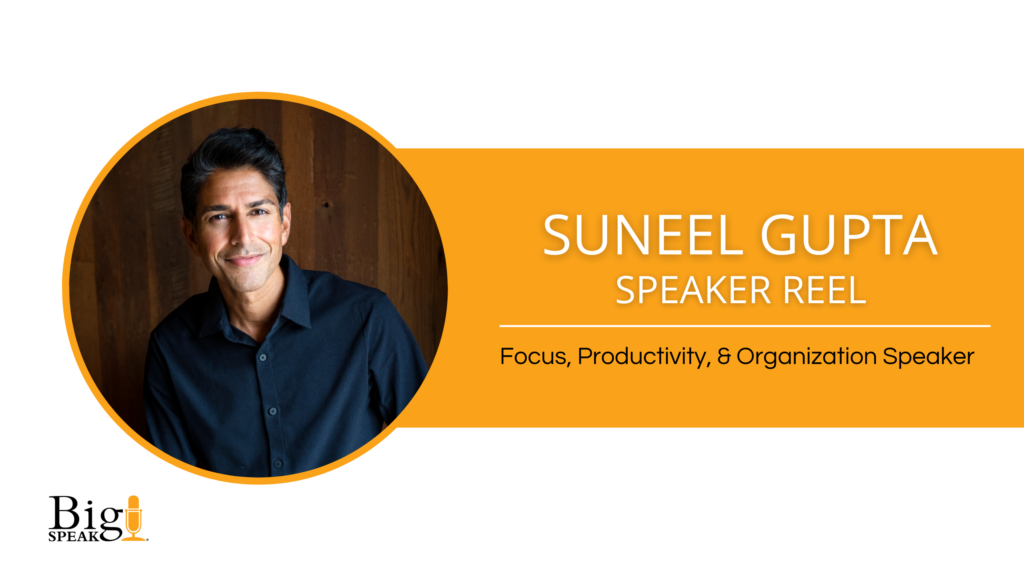 SUNEEL GUPTA
SPEAKER REEL

Focus, Productivity, & Organization Speaker

Big
SPEAK